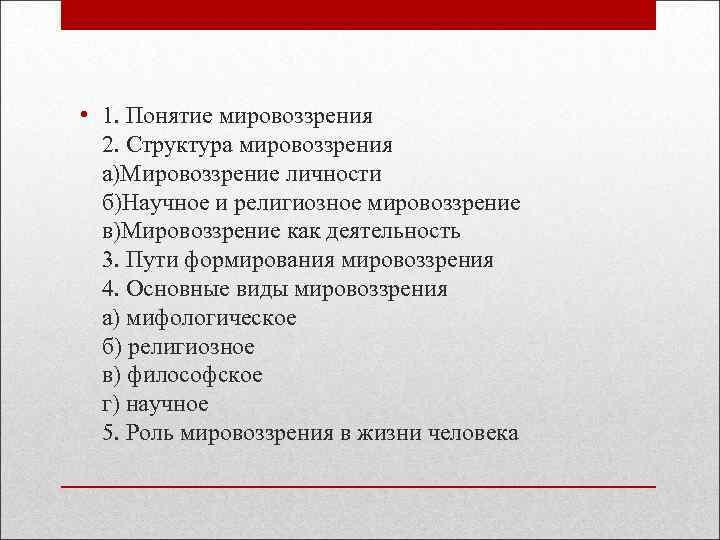 • 1. Понятие мировоззрения
2. Структура мировоззрения
а)Мировоззрение личности
б)Научное и религиозное мировоззрение
в)Мировоззрение как деятельность
3. Пути формирования мировоззрения
4. Основные виды мировоззрения
а) мифологическое
б) религиозное
в) философское
г) научное
5. Роль мировоззрения в жизни человека